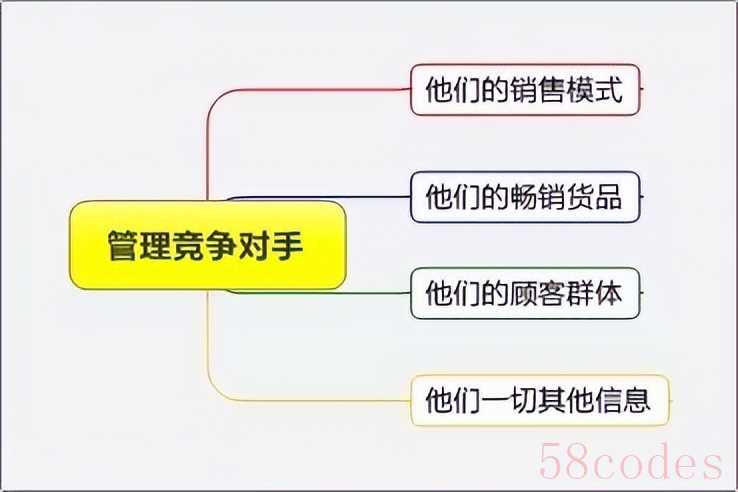 管理竞争对手

他们的销售模式

他们的畅销货品

他们的顾客群体

他们一切其他信息

58codes